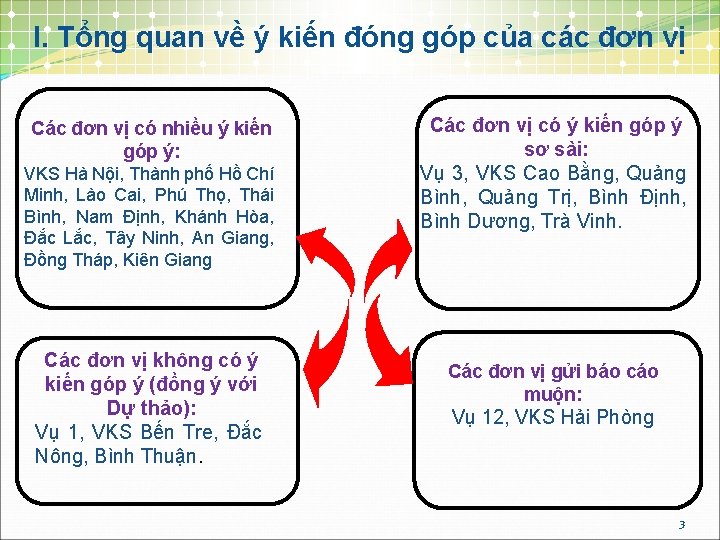 I. Tổng quan về ý kiến đóng góp của các đơn vị

Các đơn vị có nhiều ý kiến góp ý:
VKS Hà Nội, Thành phố Hồ Chí Minh, Lào Cai, Phú Thọ, Thái Bình, Nam Định, Khánh Hòa, Đắc Lắc, Tây Ninh, An Giang, Đồng Tháp, Kiên Giang

Các đơn vị có ý kiến góp ý sơ sài:
Vụ 3, VKS Cao Bằng, Quảng Bình, Quảng Trị, Bình Định, Bình Dương, Trà Vinh.

Các đơn vị không có ý kiến góp ý (đồng ý với Dự thảo):
Vụ 1, VKS Bến Tre, Đắc Nông, Bình Thuận.

Các đơn vị gửi báo cáo muộn:
Vụ 12, VKS Hải Phòng

3